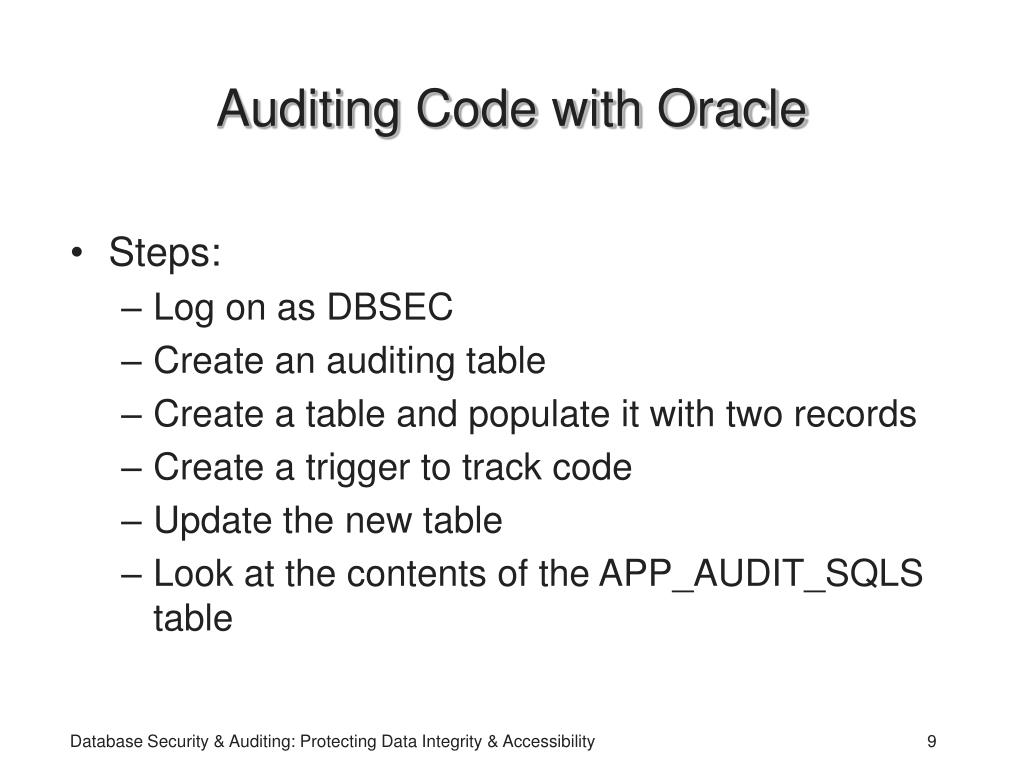 Auditing Code with Oracle

• Steps:
  – Log on as DBSEC
  – Create an auditing table
  – Create a table and populate it with two records
  – Create a trigger to track code
  – Update the new table
  – Look at the contents of the APP_AUDIT_SQLS table

Database Security & Auditing: Protecting Data Integrity & Accessibility

9